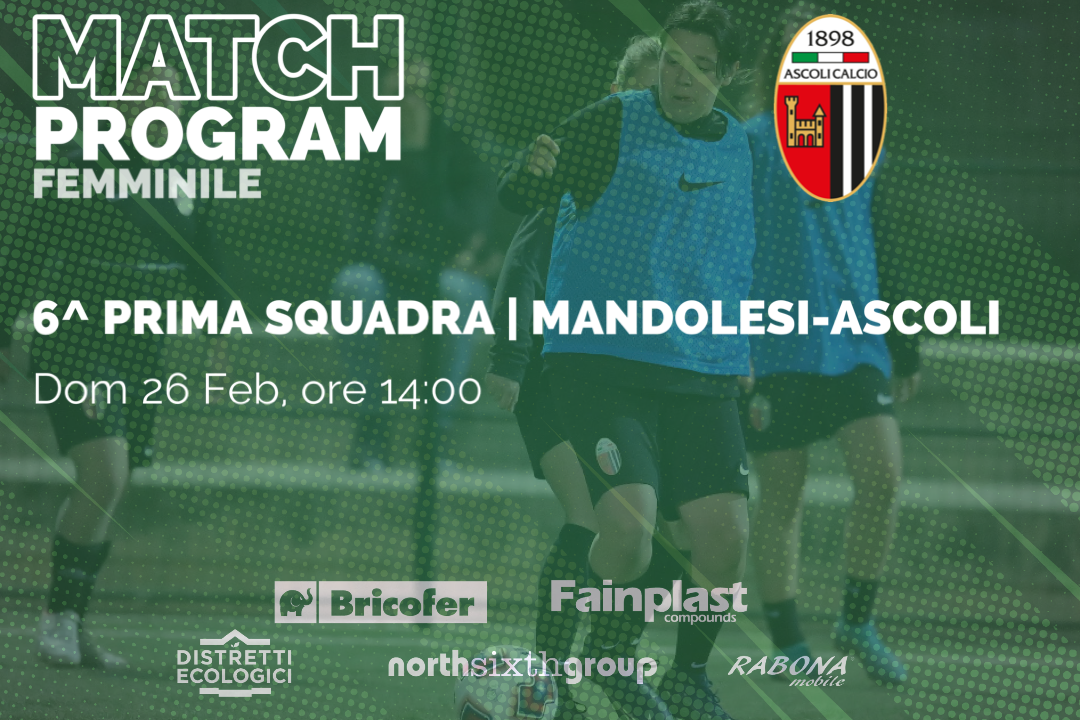 MATCH
PROGRAM
FEMMINILE

1898
ASCOLI CALCIO

6^ PRIMA SQUADRA | MANDOLESI-ASCOLI

Dom 26 Feb, ore 14:00

Bricofer
Fainplast compounds
DISTRETTI ECOLOGICI
northsixthgroup
RABONA mobile